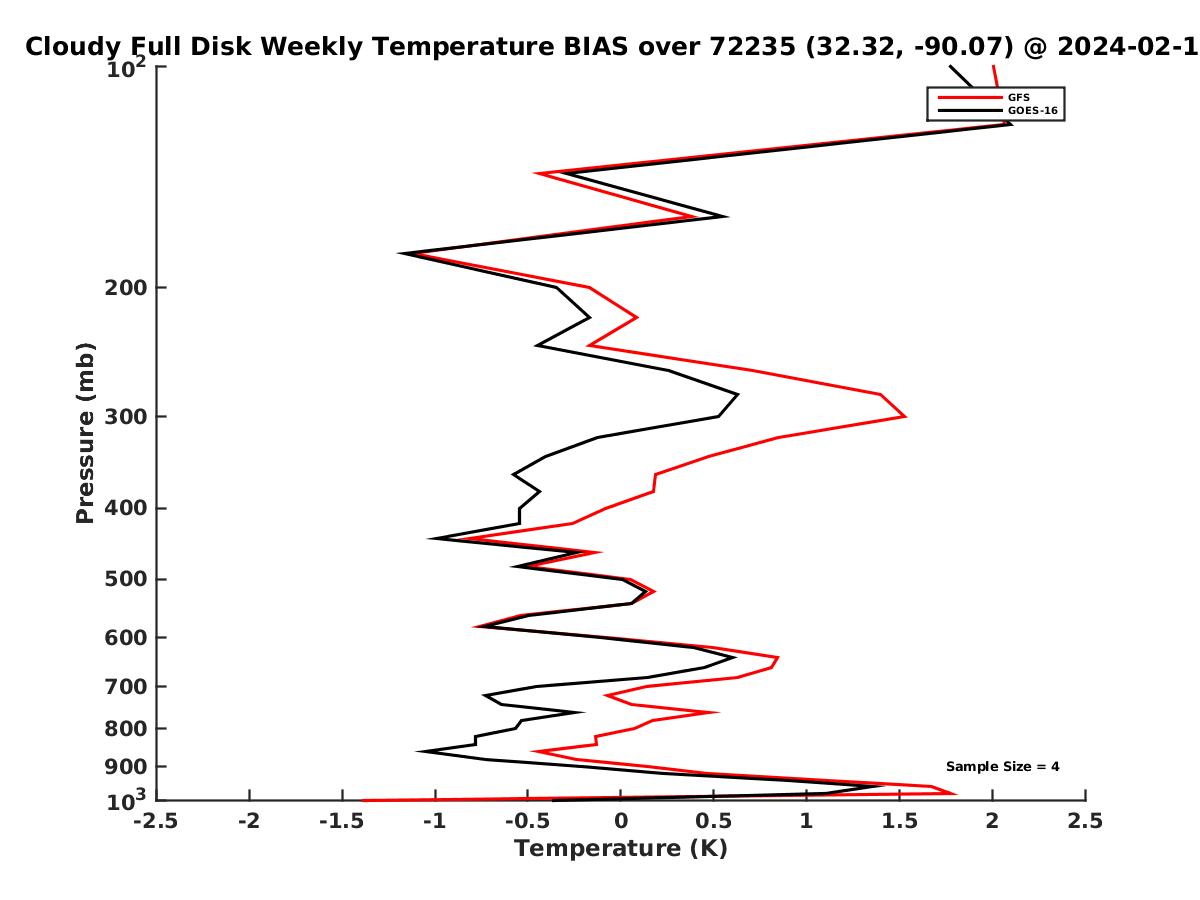 Cloudy Full Disk Weekly Temperature BIAS over 72235 (32.32, -90.07) @ 2024-02-1

GFS
GOES-16

Pressure (mb)

$10^2$
200
300
400
500
600
700
800
900
$10^3$

Sample Size = 4

-2.5 -2 -1.5 -1 -0.5 0 0.5 1 1.5 2 2.5
Temperature (K)